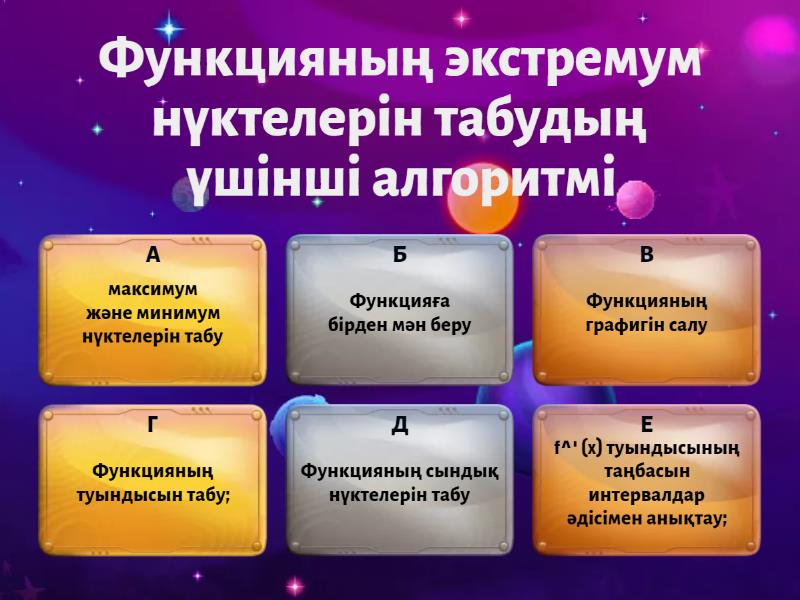 Функцияның экстремум нүктелерін табудың үшінші алгоритмі

А
максимум және минимум нүктелерін табу

Б
Функцияға бірден мән беру

В
Функцияның графигін салу

Г
Функцияның туындысын табу;

Д
Функцияның сындық нүктелерін табу

Е
f^' (x) туындысының таңбасын интервалдар әдісімен анықтау;